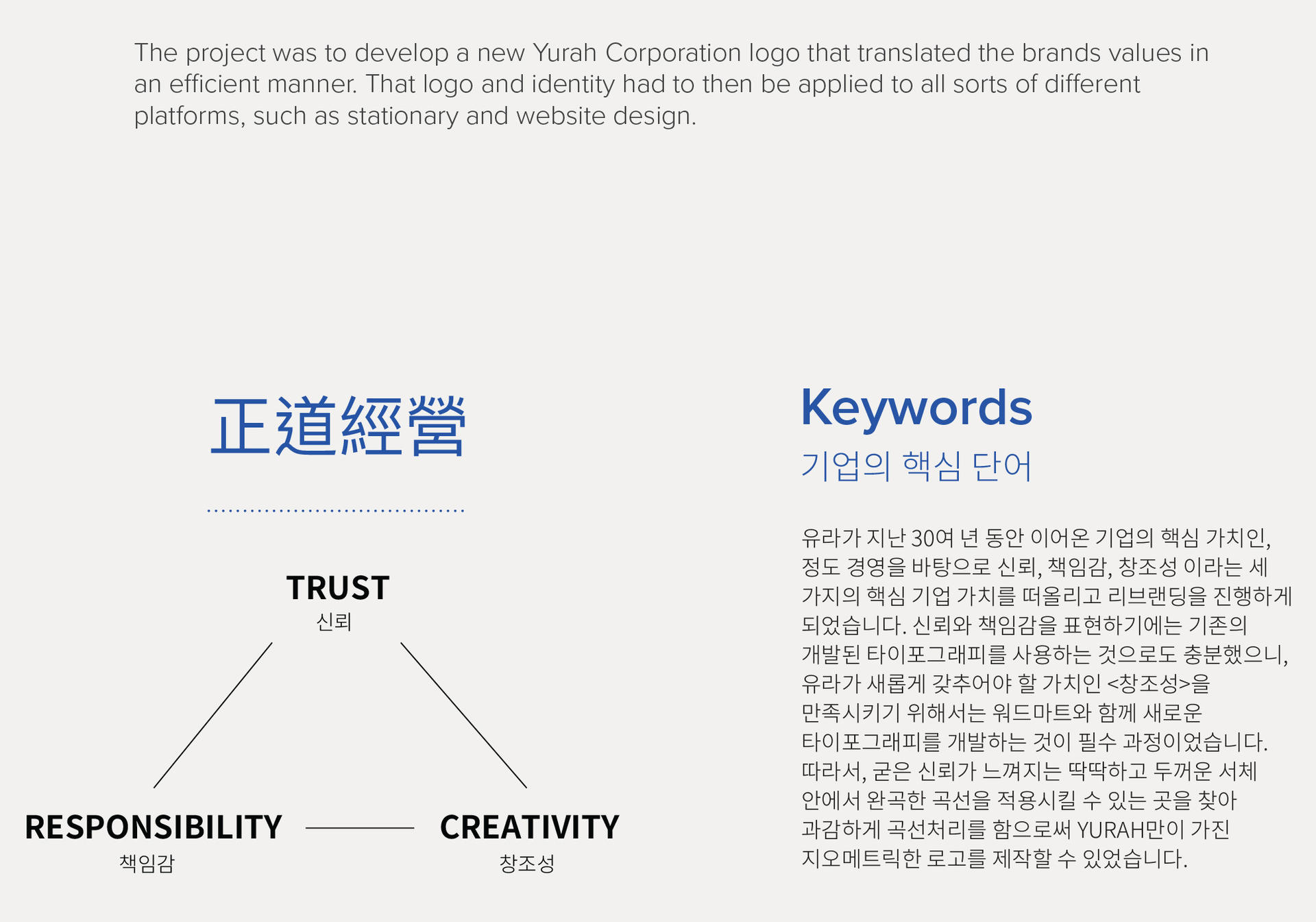 The project was to develop a new Yurah Corporation logo that translated the brands values in an efficient manner. That logo and identity had to then be applied to all sorts of different platforms, such as stationary and website design.

正道經營

TRUST
신뢰

RESPONSIBILITY
책임감

CREATIVITY
창조성

Keywords
기업의 핵심 단어

유라가 지난 30여 년 동안 이어온 기업의 핵심 가치인, 정도 경영을 바탕으로 신뢰, 책임감, 창조성 이라는 세 가지의 핵심 기업 가치를 떠올리고 리브랜딩을 진행하게 되었습니다. 신뢰와 책임감을 표현하기에는 기존의 개발된 타이포그래피를 사용하는 것으로도 충분했으니, 유라가 새롭게 갖추어야 할 가치인 <창조성>을 만족시키기 위해서는 워드마트와 함께 새로운 타이포그래피를 개발하는 것이 필수 과정이었습니다. 따라서, 굳은 신뢰가 느껴지는 딱딱하고 두꺼운 서체 안에서 완곡한 곡선을 적용시킬 수 있는 곳을 찾아 과감하게 곡선처리를 함으로써 YURAH만이 가진 지오메트릭한 로고를 제작할 수 있었습니다.